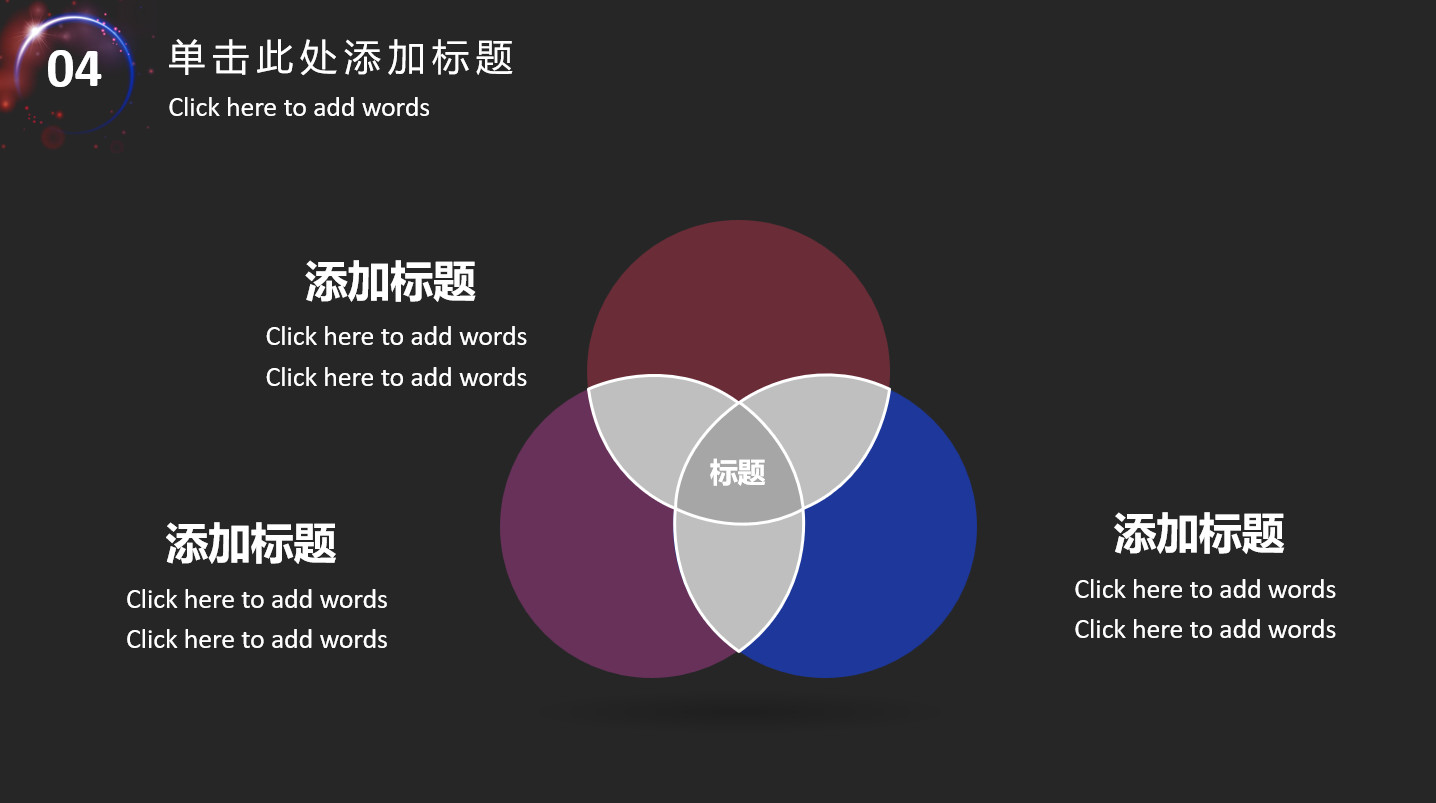 04

单击此处添加标题

Click here to add words

添加标题

Click here to add words
Click here to add words

标题

添加标题

Click here to add words
Click here to add words

添加标题

Click here to add words
Click here to add words